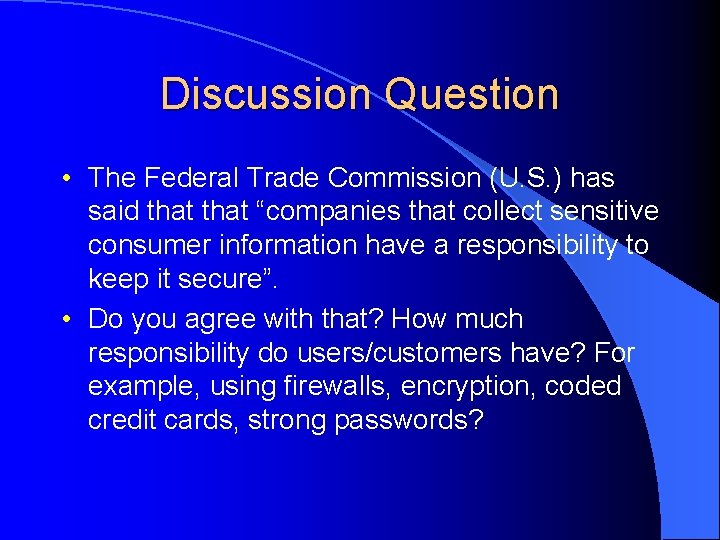 Discussion Question

• The Federal Trade Commission (U.S.) has said that that “companies that collect sensitive consumer information have a responsibility to keep it secure”.

• Do you agree with that? How much responsibility do users/customers have? For example, using firewalls, encryption, coded credit cards, strong passwords?